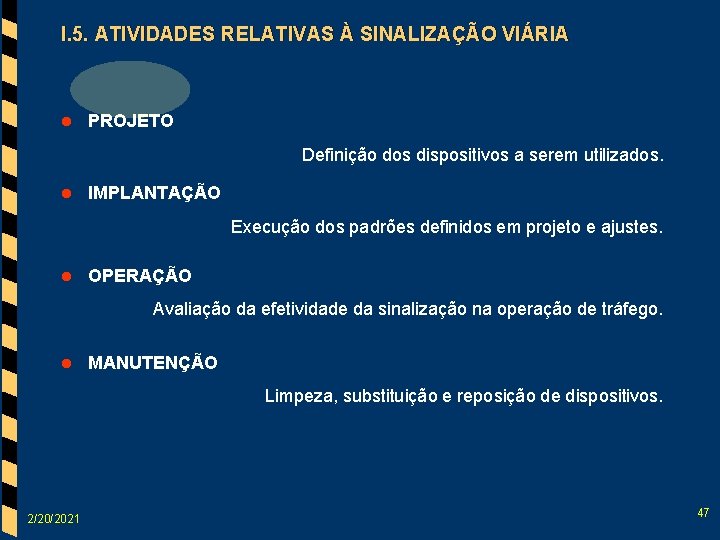 I.5. ATIVIDADES RELATIVAS À SINALIZAÇÃO VIÁRIA

PROJETO

Definição dos dispositivos a serem utilizados.

IMPLANTAÇÃO

Execução dos padrões definidos em projeto e ajustes.

OPERAÇÃO

Avaliação da efetividade da sinalização na operação de tráfego.

MANUTENÇÃO

Limpeza, substituição e reposição de dispositivos.

2/20/2021

47